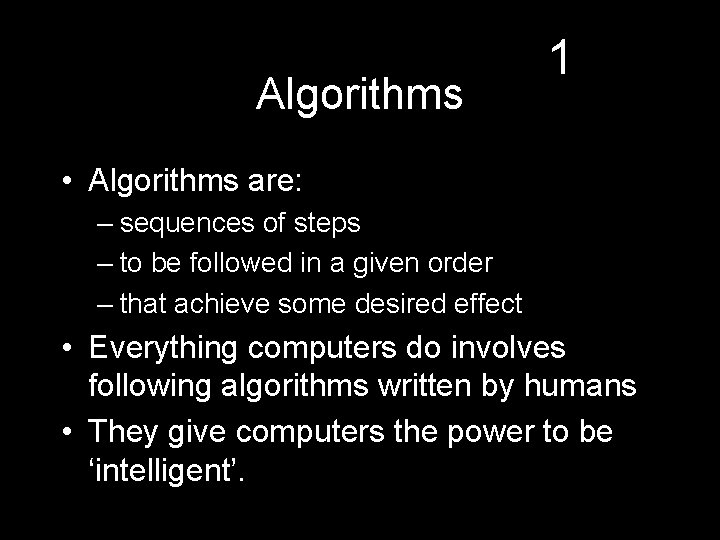 1

Algorithms

• Algorithms are:
– sequences of steps
– to be followed in a given order
– that achieve some desired effect

• Everything computers do involves following algorithms written by humans

• They give computers the power to be ‘intelligent’.